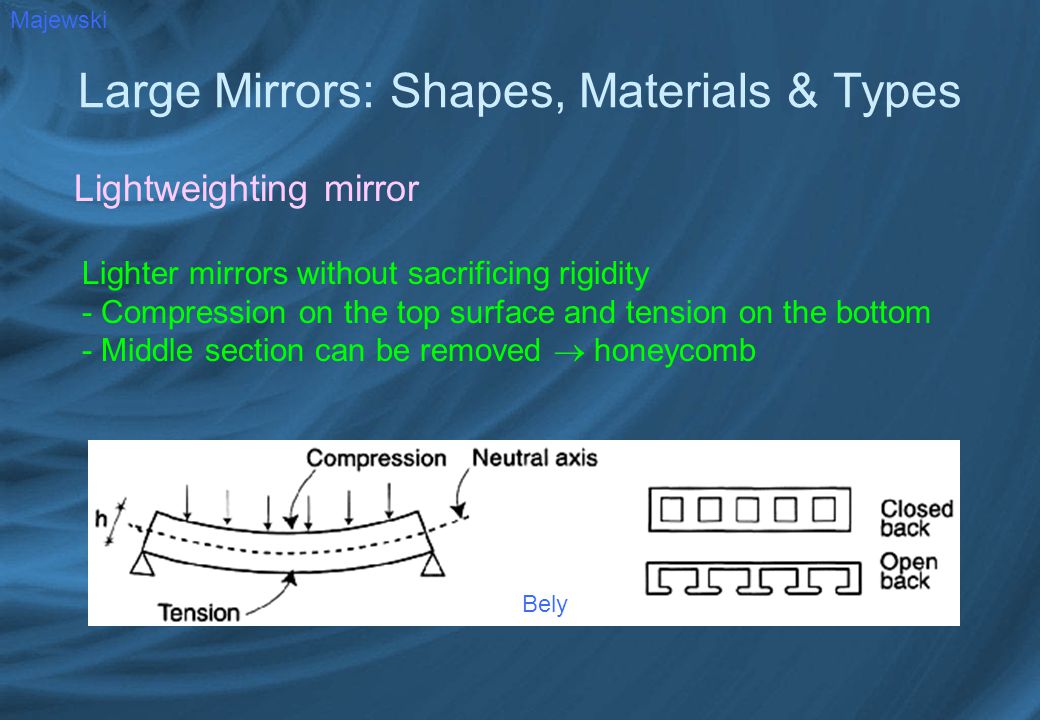 Majewski

Large Mirrors: Shapes, Materials & Types

Lightweighting mirror

Lighter mirrors without sacrificing rigidity
- Compression on the top surface and tension on the bottom
- Middle section can be removed $\rightarrow$ honeycomb

Compression
Neutral axis
h
Tension
Bely
Closed back
Open back